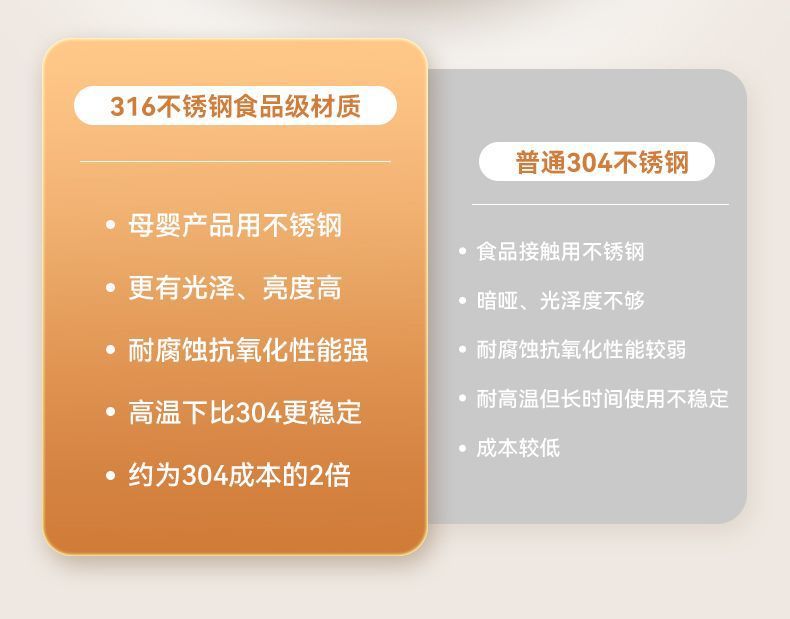 316不锈钢食品级材质

• 母婴产品用不锈钢
• 更有光泽、亮度高
• 耐腐蚀抗氧化性能强
• 高温下比304更稳定
• 约为304成本的2倍

普通304不锈钢

• 食品接触用不锈钢
• 暗哑、光泽度不够
• 耐腐蚀抗氧化性能较弱
• 耐高温但长时间使用不稳定
• 成本较低